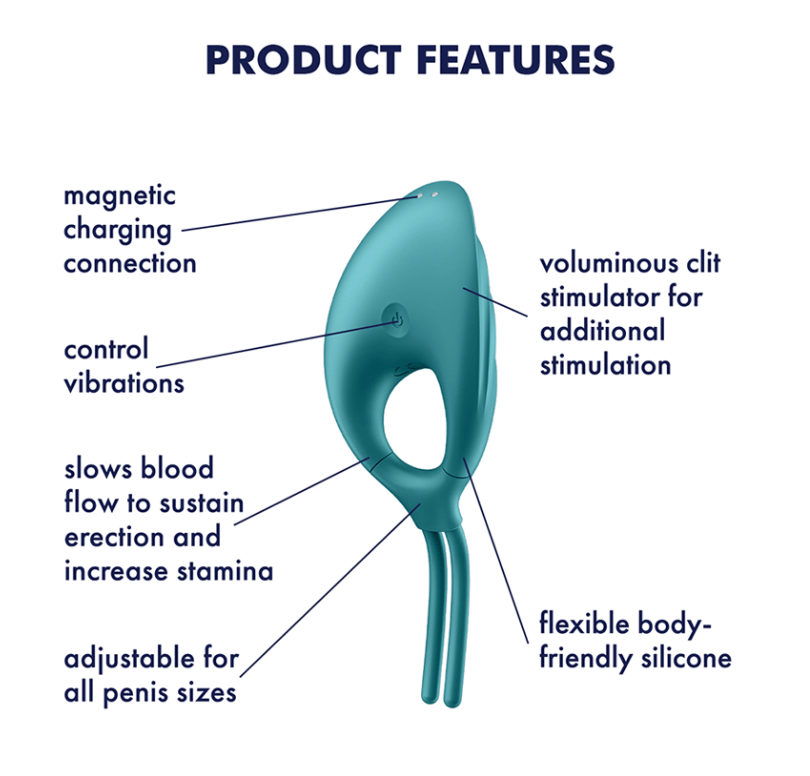 PRODUCT FEATURES

magnetic charging connection

control vibrations

slows blood flow to sustain erection and increase stamina

adjustable for all penis sizes

voluminous clit stimulator for additional stimulation

flexible body-friendly silicone